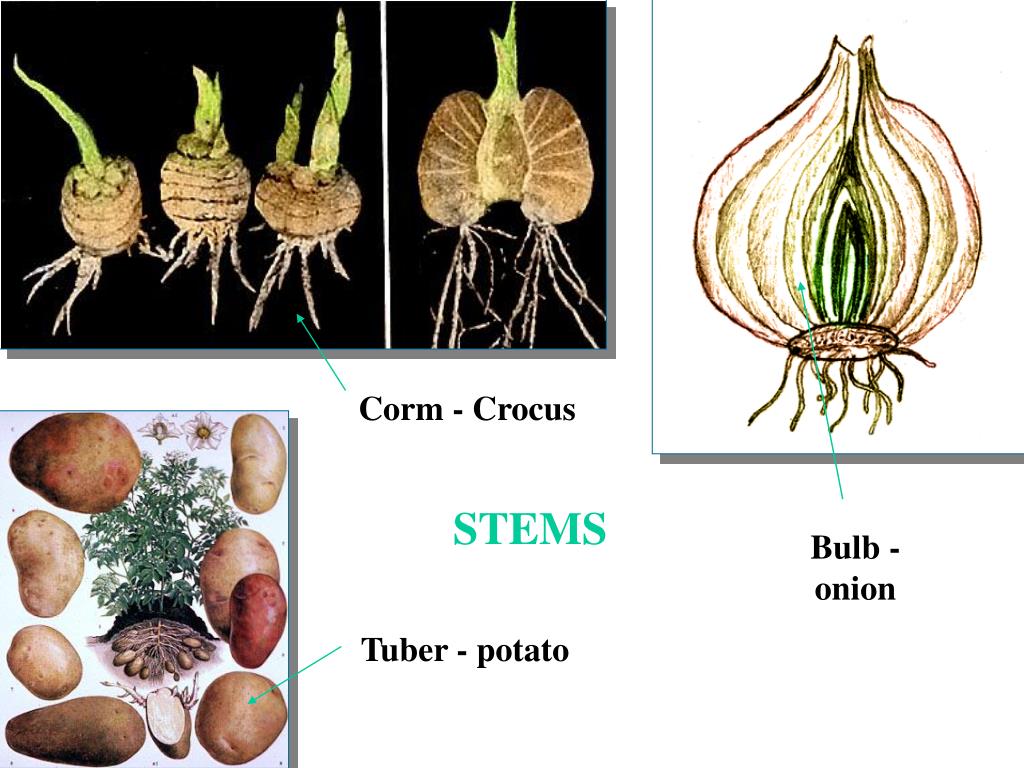 Corm - Crocus

STEMS

Bulb - onion

Tuber - potato